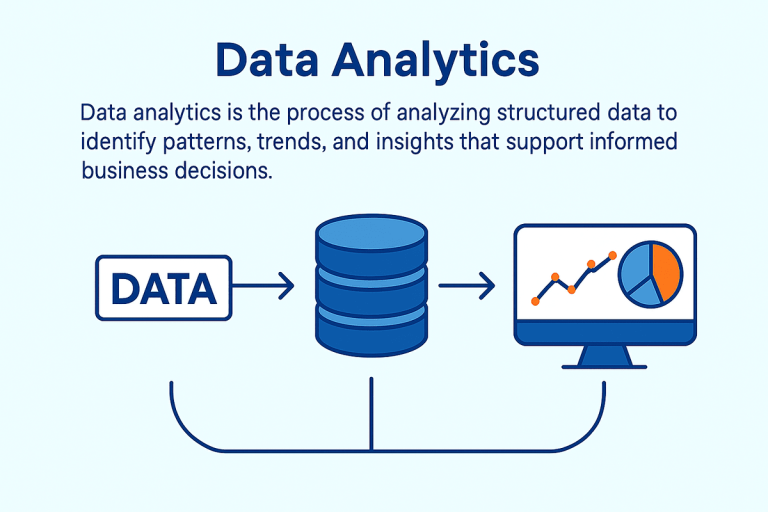 Data Analytics

Data analytics is the process of analyzing structured data to identify patterns, trends, and insights that support informed business decisions.

DATA